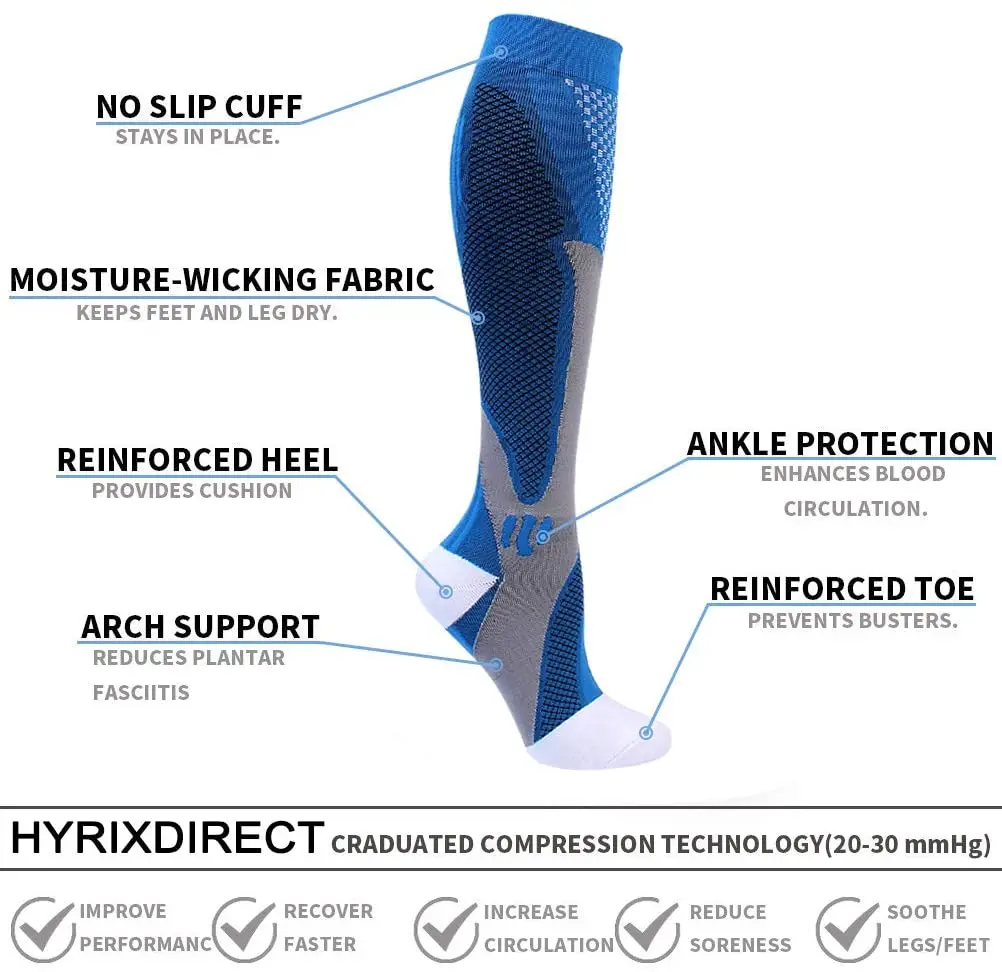 NO SLIP CUFF
STAYS IN PLACE.

MOISTURE-WICKING FABRIC
KEEPS FEET AND LEG DRY.

REINFORCED HEEL
PROVIDES CUSHION

ARCH SUPPORT
REDUCES PLANTAR FASCIITIS

ANKLE PROTECTION
ENHANCES BLOOD CIRCULATION.

REINFORCED TOE
PREVENTS BUSTERS.

HYRIXDIRECT CRADUATED COMPRESSION TECHNOLOGY(20-30 mmHg)

IMPROVE PERFORMANC

RECOVER FASTER

INCREASE CIRCULATION

REDUCE SORENESS

SOOTHE LEGS/FEET